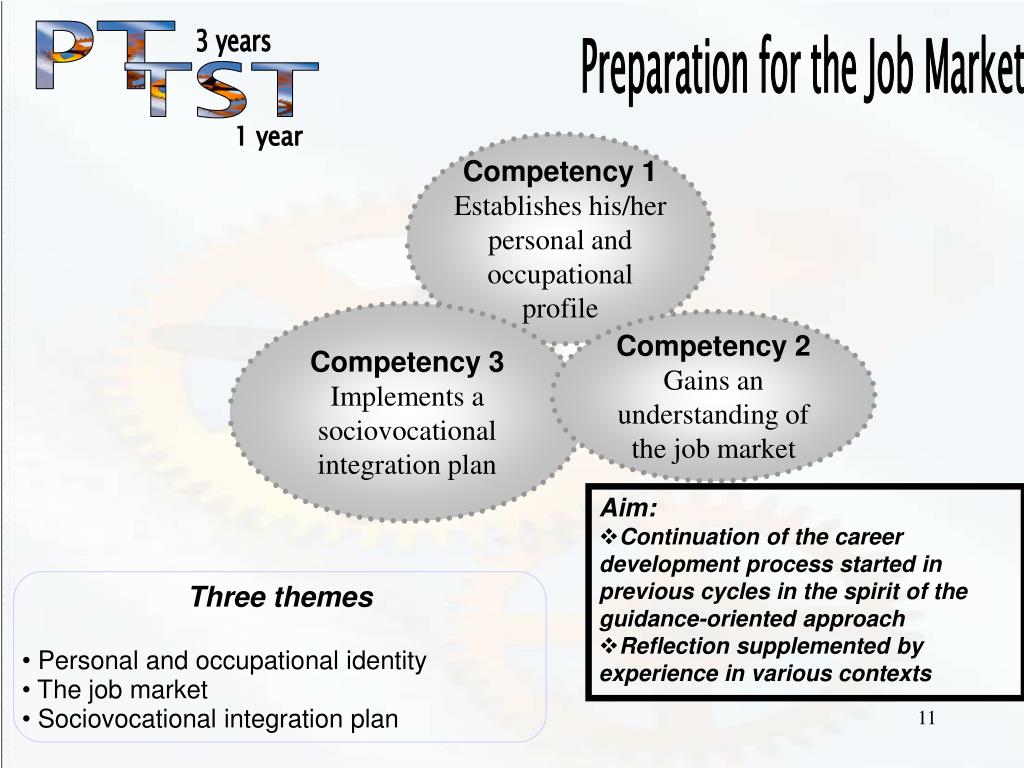 PT
3 years
TST
1 year

Preparation for the Job Market

Competency 1
Establishes his/her personal and occupational profile

Competency 3
Implements a sociovocational integration plan

Competency 2
Gains an understanding of the job market

Aim:
❖Continuation of the career development process started in previous cycles in the spirit of the guidance-oriented approach
❖Reflection supplemented by experience in various contexts

Three themes

• Personal and occupational identity
• The job market
• Sociovocational integration plan

11